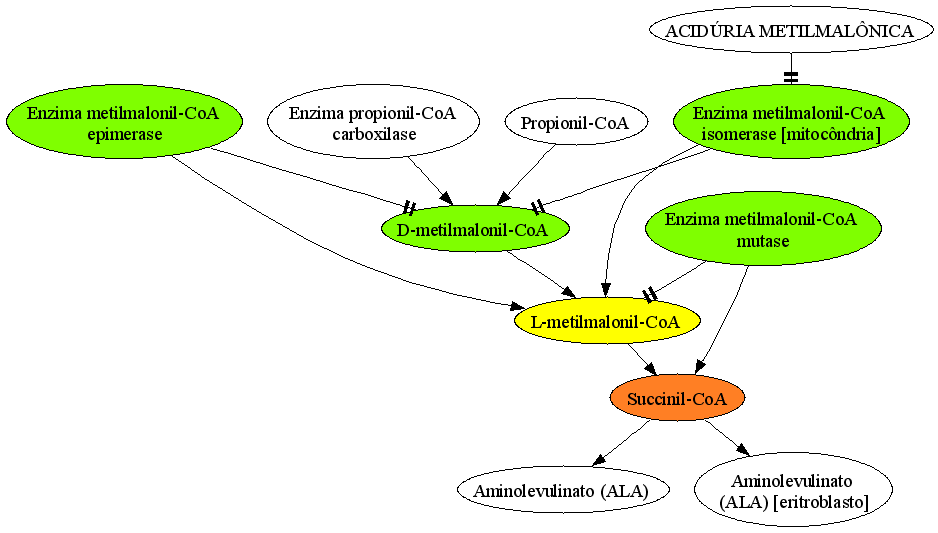 ACIDÚRIA METILMALÔNICA

Enzima metilmalonil-CoA epimerase

Enzima propionil-CoA carboxilase

Propionil-CoA

Enzima metilmalonil-CoA isomerase [mitocôndria]

D-metilmalonil-CoA

Enzima metilmalonil-CoA mutase

L-metilmalonil-CoA

Succinil-CoA

Aminolevulinato (ALA)

Aminolevulinato (ALA) [eritroblasto]